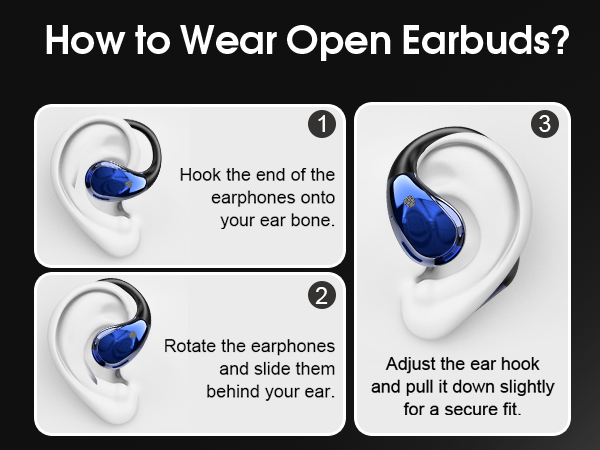 How to Wear Open Earbuds?

1

Hook the end of the earphones onto your ear bone.

2

Rotate the earphones and slide them behind your ear.

3

Adjust the ear hook and pull it down slightly for a secure fit.